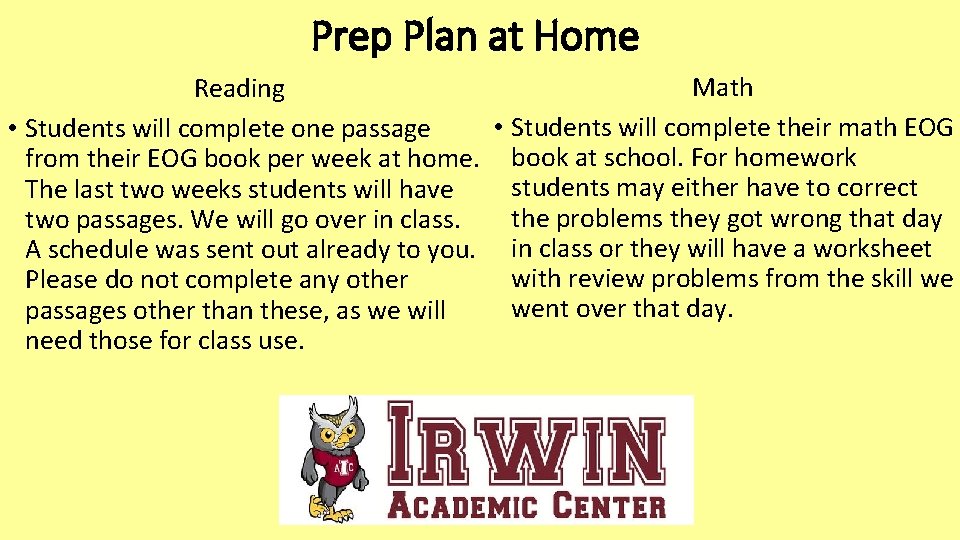 Prep Plan at Home

Reading

• Students will complete one passage from their EOG book per week at home. The last two weeks students will have two passages. We will go over in class. A schedule was sent out already to you. Please do not complete any other passages other than these, as we will need those for class use.

Math

• Students will complete their math EOG book at school. For homework students may either have to correct the problems they got wrong that day in class or they will have a worksheet with review problems from the skill we went over that day.

AIC

IRWIN
ACADEMIC CENTER